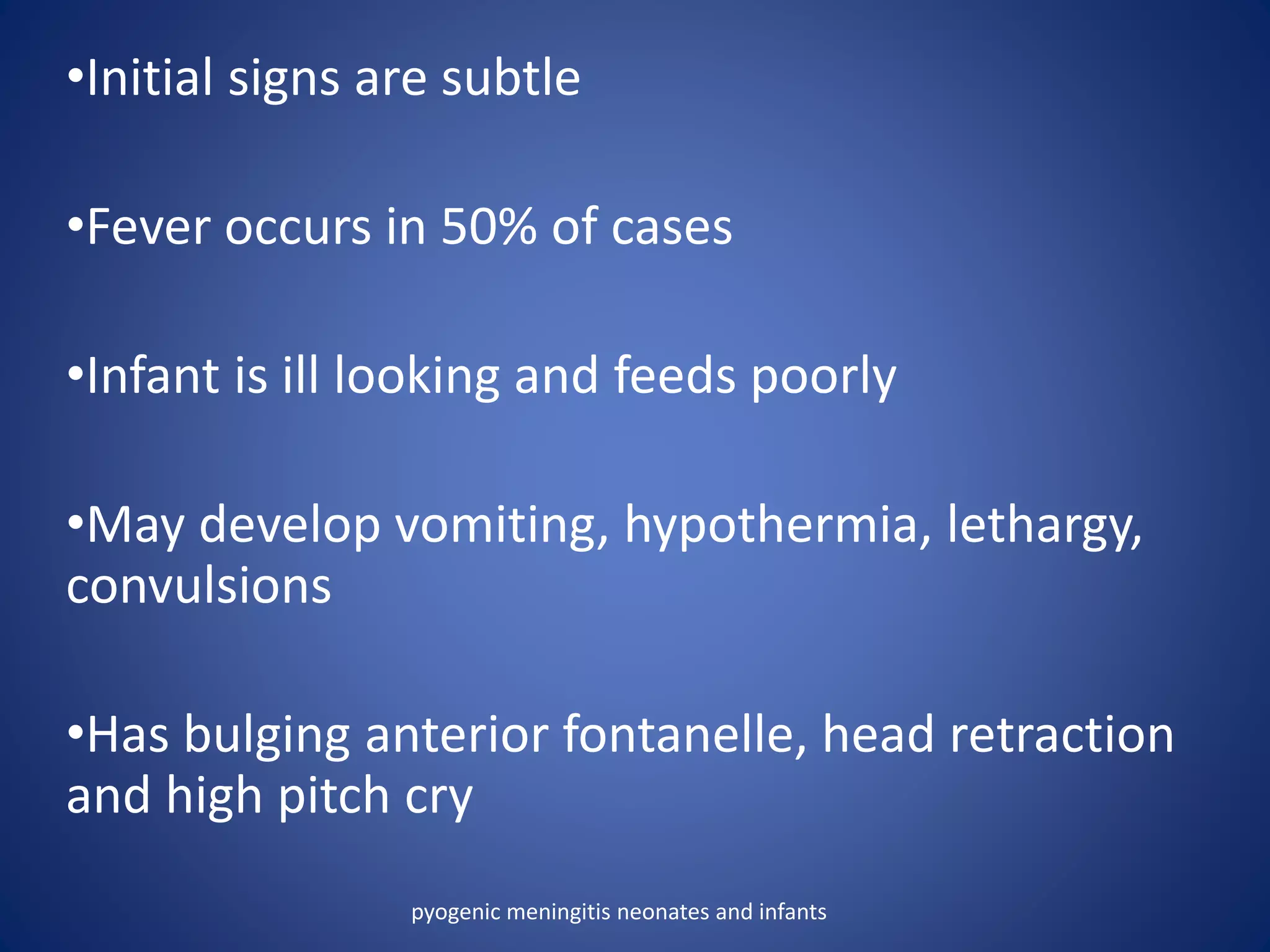 •Initial signs are subtle

•Fever occurs in 50% of cases

•Infant is ill looking and feeds poorly

•May develop vomiting, hypothermia, lethargy, convulsions

•Has bulging anterior fontanelle, head retraction and high pitch cry

pyogenic meningitis neonates and infants